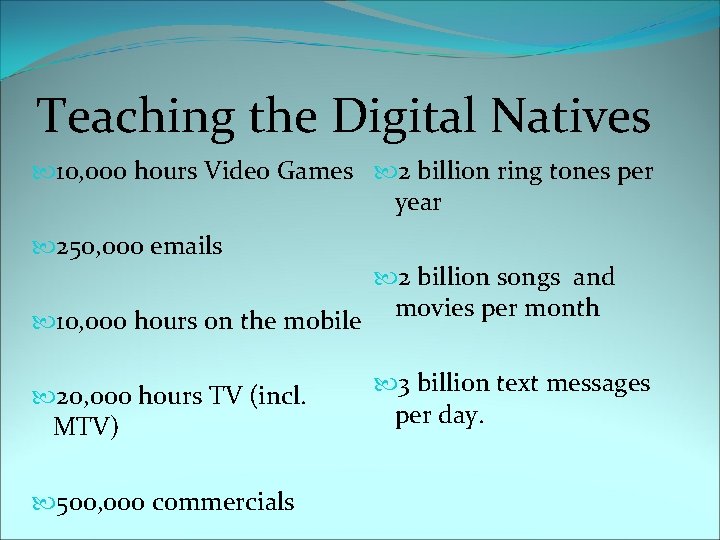 Teaching the Digital Natives

10,000 hours Video Games

250,000 emails

10,000 hours on the mobile

20,000 hours TV (incl. MTV)

500,000 commercials

2 billion ring tones per year

2 billion songs and movies per month

3 billion text messages per day.